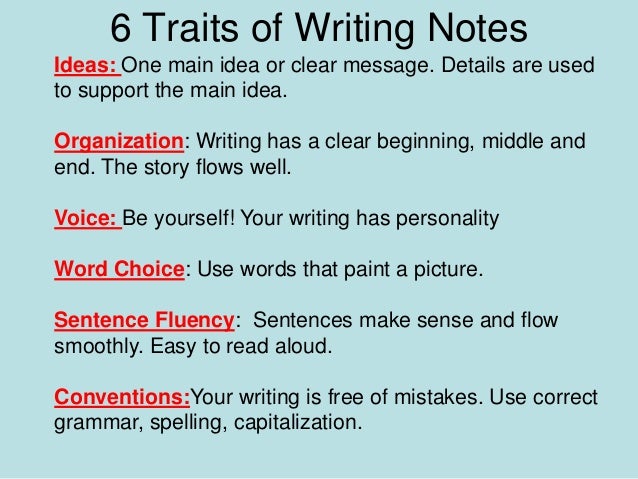 6 Traits of Writing Notes

Ideas: One main idea or clear message. Details are used to support the main idea.

Organization: Writing has a clear beginning, middle and end. The story flows well.

Voice: Be yourself! Your writing has personality

Word Choice: Use words that paint a picture.

Sentence Fluency: Sentences make sense and flow smoothly. Easy to read aloud.

Conventions:Your writing is free of mistakes. Use correct grammar, spelling, capitalization.